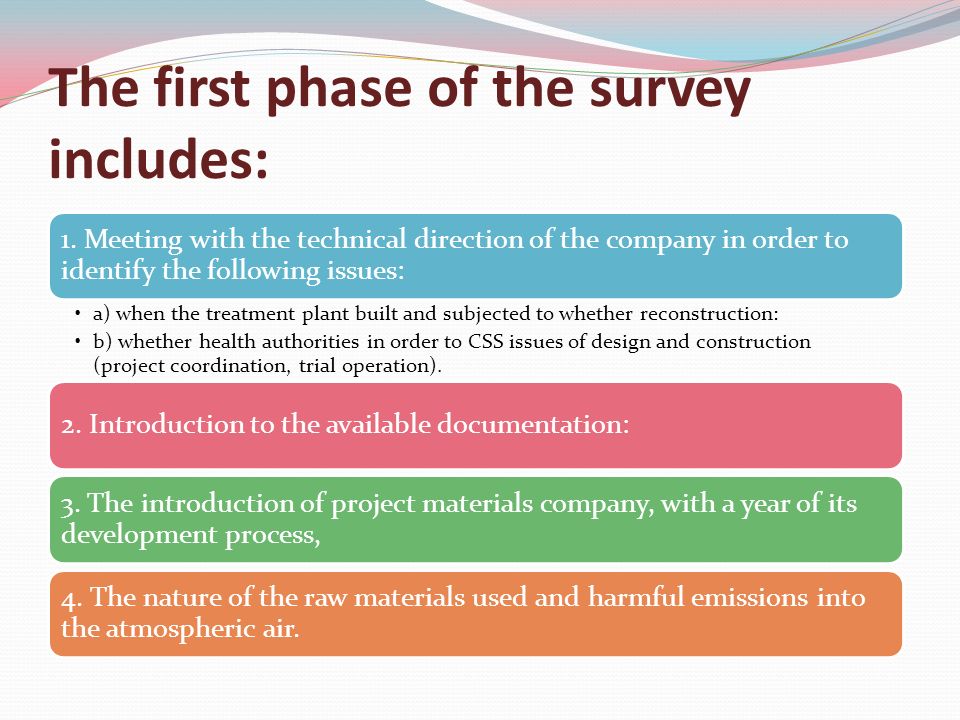 The first phase of the survey includes:

1. Meeting with the technical direction of the company in order to identify the following issues:

• a) when the treatment plant built and subjected to whether reconstruction:
• b) whether health authorities in order to CSS issues of design and construction (project coordination, trial operation).

2. Introduction to the available documentation:

3. The introduction of project materials company, with a year of its development process,

4. The nature of the raw materials used and harmful emissions into the atmospheric air.